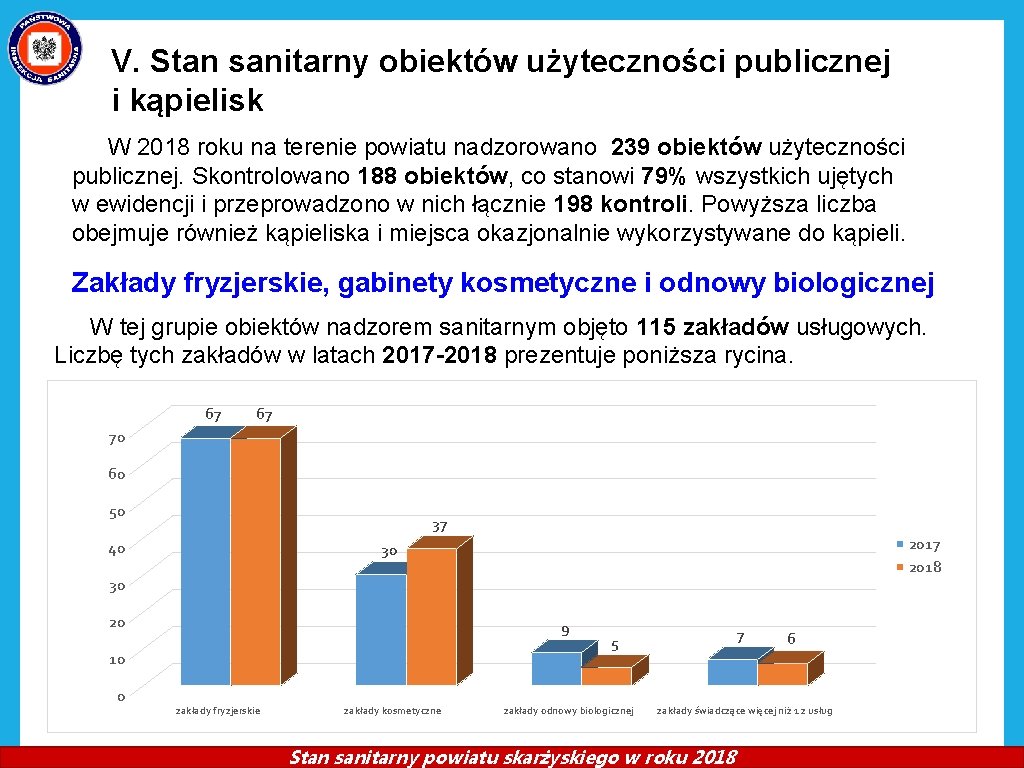 PAŃSTWOWA INSPEKCJA SANITARNA

V. Stan sanitarny obiektów użyteczności publicznej i kąpielisk

W 2018 roku na terenie powiatu nadzorowano 239 obiektów użyteczności publicznej. Skontrolowano 188 obiektów, co stanowi 79% wszystkich ujętych w ewidencji i przeprowadzono w nich łącznie 198 kontroli. Powyższa liczba obejmuje również kąpieliska i miejsca okazjonalnie wykorzystywane do kąpieli.

Zakłady fryzjerskie, gabinety kosmetyczne i odnowy biologicznej

W tej grupie obiektów nadzorem sanitarnym objęto 115 zakładów usługowych. Liczbę tych zakładów w latach 2017-2018 prezentuje poniższa rycina.

70
60
50
40
30
20
10
0

67 67
30 37
9 5
7 6

zakłady fryzjerskie
zakłady kosmetyczne
zakłady odnowy biologicznej
zakłady świadczące więcej niż 1 z usług

2017
2018

Stan sanitarny powiatu skarżyskiego w roku 2018